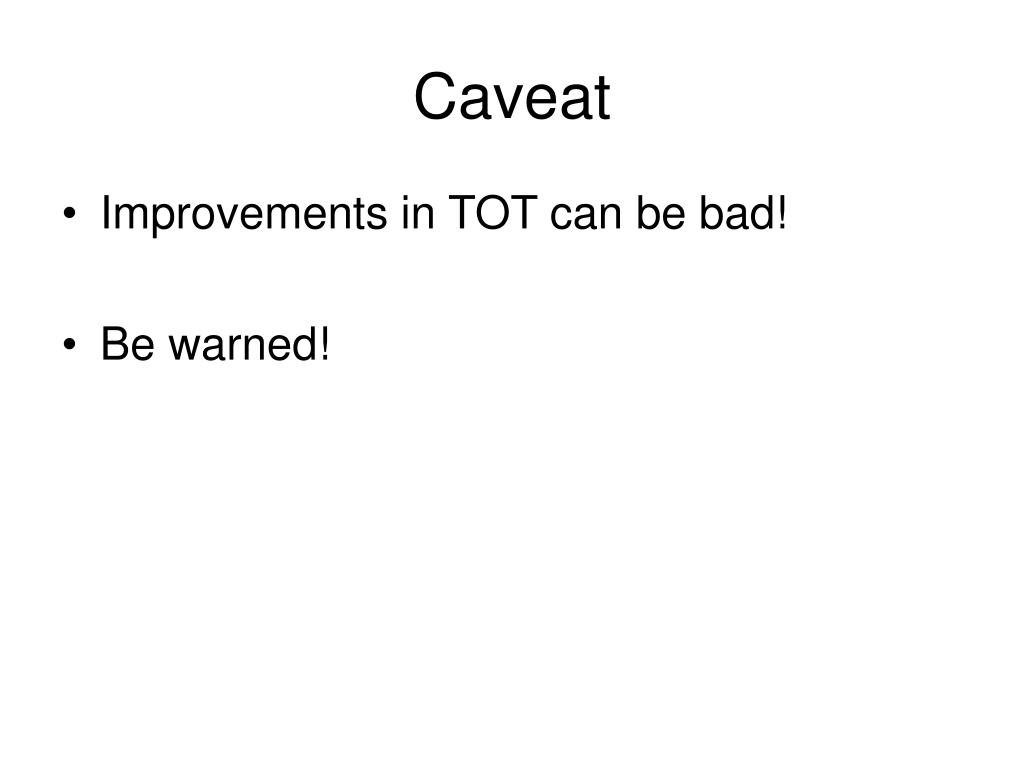 Caveat

• Improvements in TOT can be bad!

• Be warned!